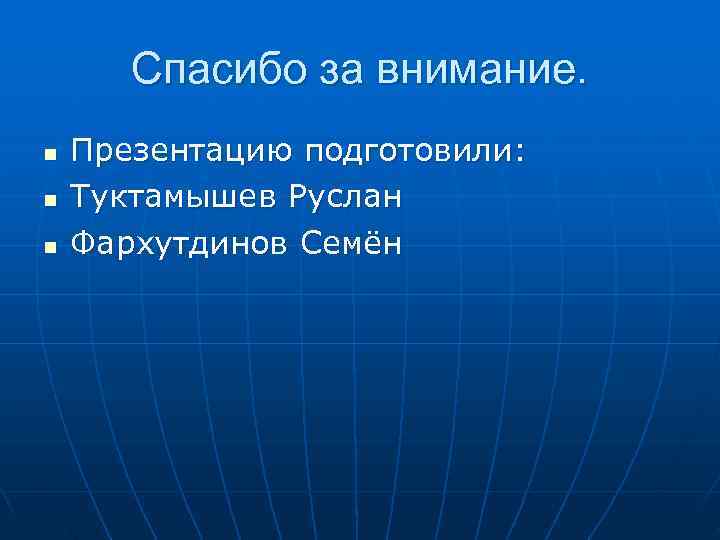 Спасибо за внимание.

- Презентацию подготовили:
- Туктамышев Руслан
- Фархутдинов Семён